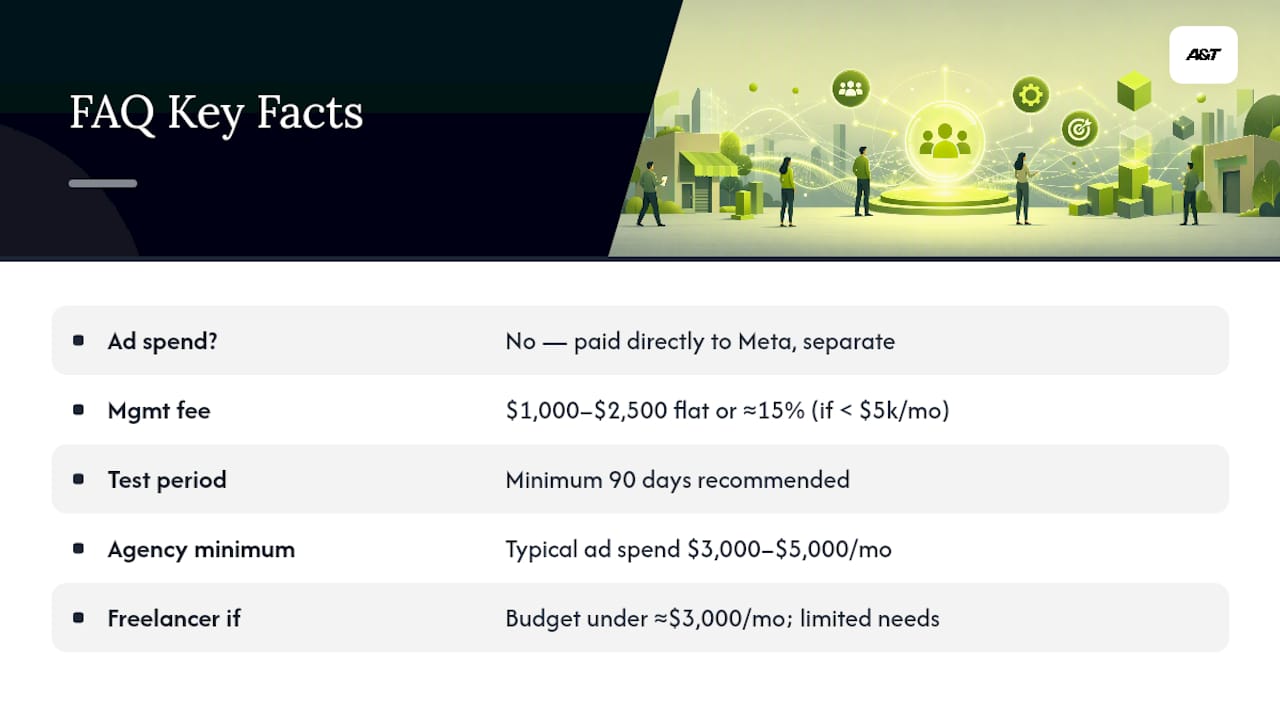 FAQ Key Facts

A&T

| | |
|---|---|
| Ad spend? | No — paid directly to Meta, separate |
| Mgmt fee | \$1,000–\$2,500 flat or ≈15% (if < \$5k/mo) |
| Test period | Minimum 90 days recommended |
| Agency minimum | Typical ad spend \$3,000–\$5,000/mo |
| Freelancer if | Budget under ≈\$3,000/mo; limited needs |